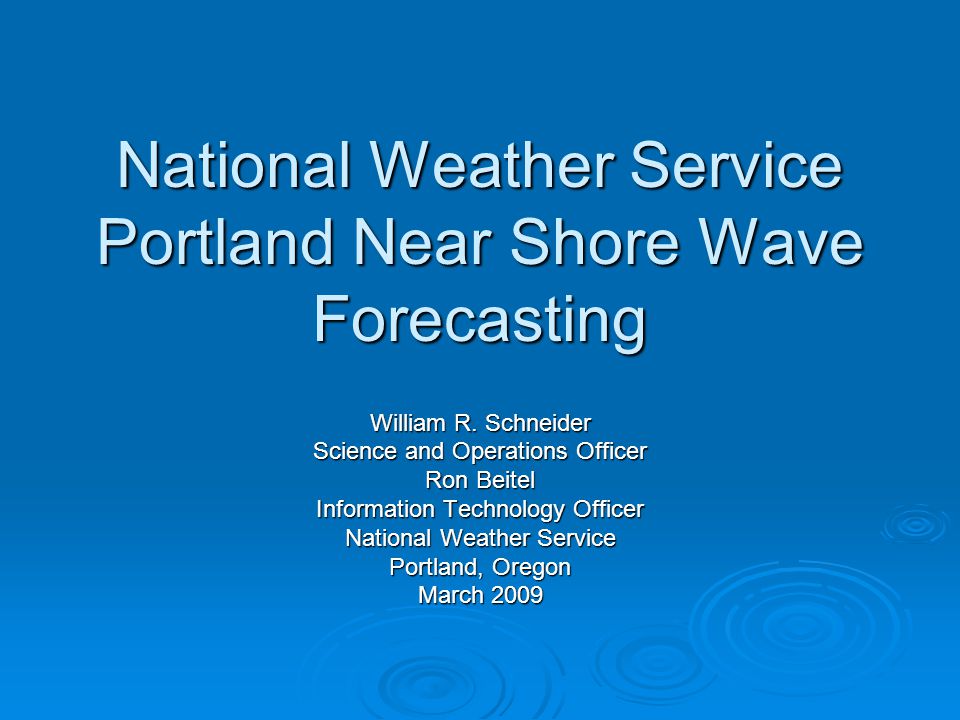 National Weather Service Portland Near Shore Wave Forecasting

William R. Schneider
Science and Operations Officer
Ron Beitel
Information Technology Officer
National Weather Service
Portland, Oregon
March 2009